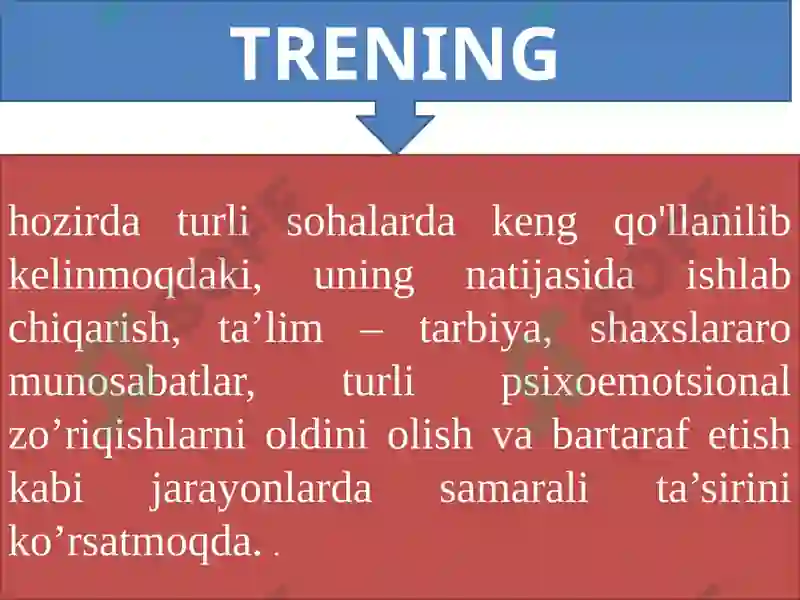 TRENING

hozirda turli sohalarda keng qo'llanilib kelinmoqdaki, uning natijasida ishlab chiqarish, ta’lim – tarbiya, shaxslararo munosabatlar, turli psixoemotsional zo’riqishlarni oldini olish va bartaraf etish kabi jarayonlarda samarali ta’sirini ko’rsatmoqda. .